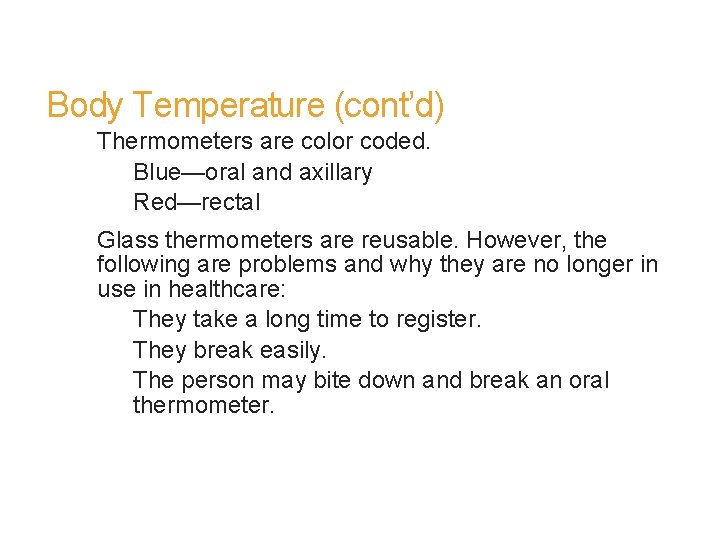 Body Temperature (cont'd)

Thermometers are color coded.

Blue—oral and axillary

Red—rectal

Glass thermometers are reusable. However, the following are problems and why they are no longer in use in healthcare:

They take a long time to register.

They break easily.

The person may bite down and break an oral thermometer.